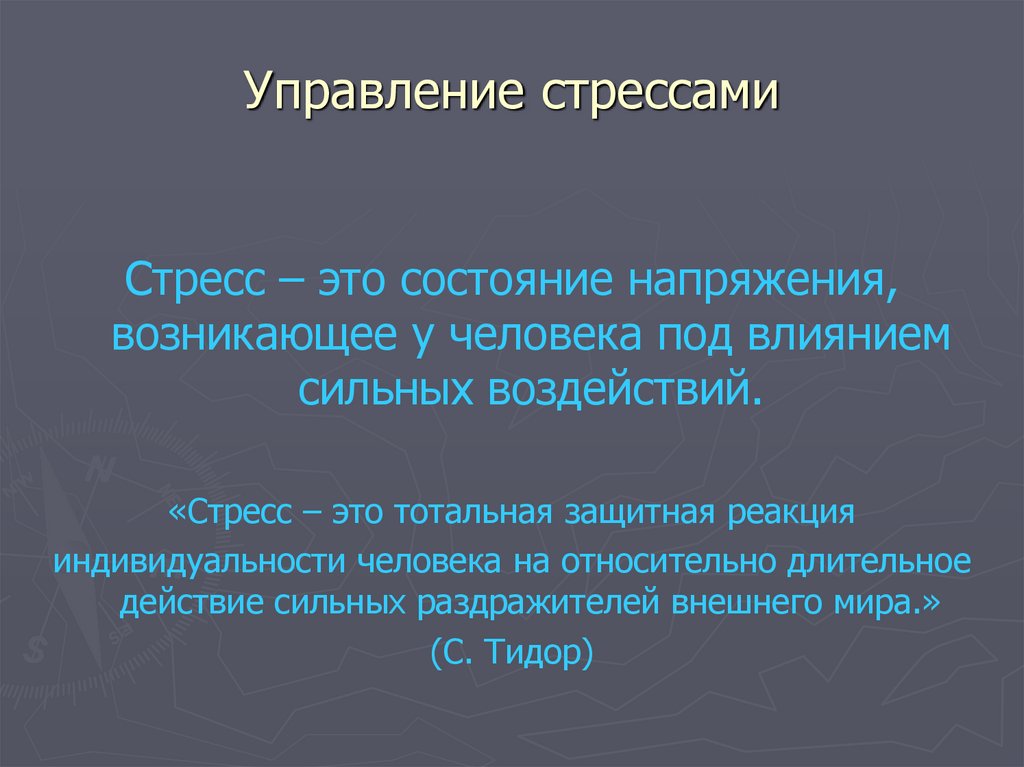 Управление стрессами

Стресс – это состояние напряжения, возникающее у человека под влиянием сильных воздействий.

«Стресс – это тотальная защитная реакция индивидуальности человека на относительно длительное действие сильных раздражителей внешнего мира.»
(С. Тидор)